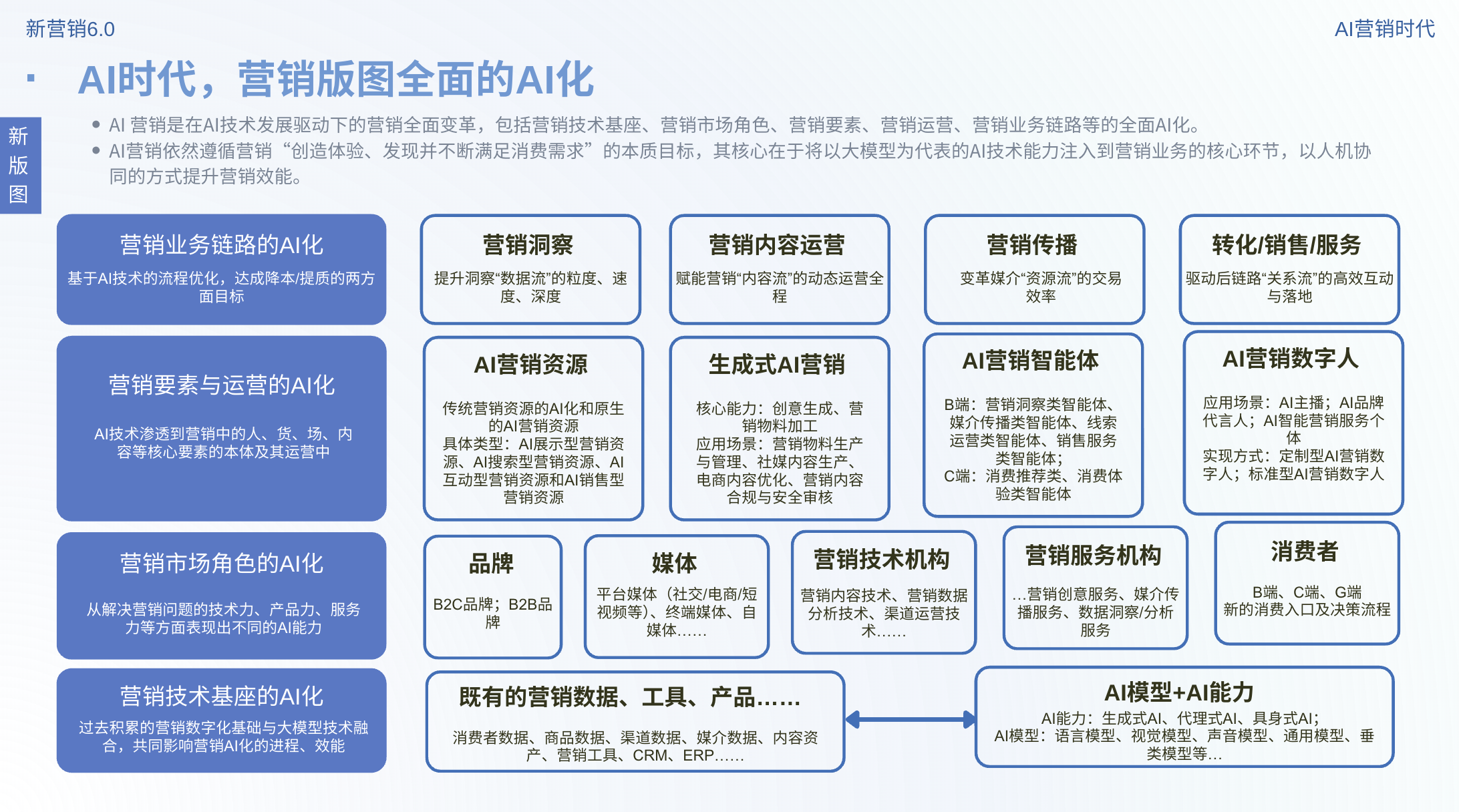 新营销6.0

AI营销时代

AI时代，营销版图全面的AI化

新版图

• AI 营销是在AI技术发展驱动下的营销全面变革，包括营销技术基座、营销市场角色、营销要素、营销运营、营销业务链路等的全面AI化。
• AI营销依然遵循营销“创造体验、发现并不断满足消费需求”的本质目标，其核心在于将以大模型为代表的AI技术能力注入到营销业务的核心环节，以人机协同的方式提升营销效能。

营销业务链路的AI化
基于AI技术的流程优化，达成降本/提质的两方面目标

营销洞察
提升洞察“数据流”的粒度、速度、深度

营销内容运营
赋能营销“内容流”的动态运营全程

营销传播
变革媒介“资源流”的交易效率

转化/销售/服务
驱动后链路“关系流”的高效互动与落地

营销要素与运营的AI化
AI技术渗透到营销中的人、货、场、内容等核心要素的本体及其运营中

AI营销资源
传统营销资源的AI化和原生的AI营销资源
具体类型：AI展示型营销资源、AI搜索型营销资源、AI互动型营销资源和AI销售型营销资源

生成式AI营销
核心能力：创意生成、营销物料加工
应用场景：营销物料生产与管理、社媒内容生产、电商内容优化、营销内容合规与安全审核

AI营销智能体
B端：营销洞察类智能体、媒介传播类智能体、线索运营类智能体、销售服务类智能体；
C端：消费推荐类、消费体验类智能体

AI营销数字人
应用场景：AI主播；AI品牌代言人；AI智能营销服务个体
实现方式：定制型AI营销数字人；标准型AI营销数字人

营销市场角色的AI化
从解决营销问题的技术力、产品力、服务力等方面表现出不同的AI能力

品牌
B2C品牌；B2B品牌

媒体
平台媒体（社交/电商/短视频等）、终端媒体、自媒体……

营销技术机构
营销内容技术、营销数据分析技术、渠道运营技术……

营销服务机构
…营销创意服务、媒介传播服务、数据洞察/分析服务

消费者
B端、C端、G端
新的消费入口及决策流程

营销技术基座的AI化
过去积累的营销数字化基础与大模型技术融合，共同影响营销AI化的进程、效能

既有的营销数据、工具、产品……
消费者数据、商品数据、渠道数据、媒介数据、内容资产、营销工具、CRM、ERP……

AI模型+AI能力
AI能力：生成式AI、代理式AI、具身式AI；
AI模型：语言模型、视觉模型、声音模型、通用模型、垂类模型等…